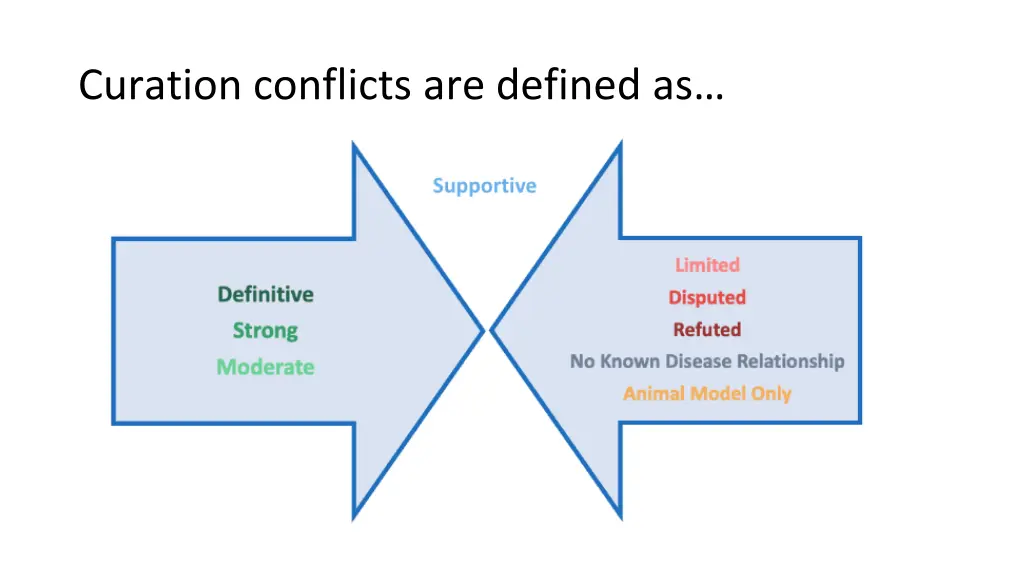 Curation conflicts are defined as…

Supportive

Definitive
Strong
Moderate

Limited
Disputed
Refuted
No Known Disease Relationship
Animal Model Only